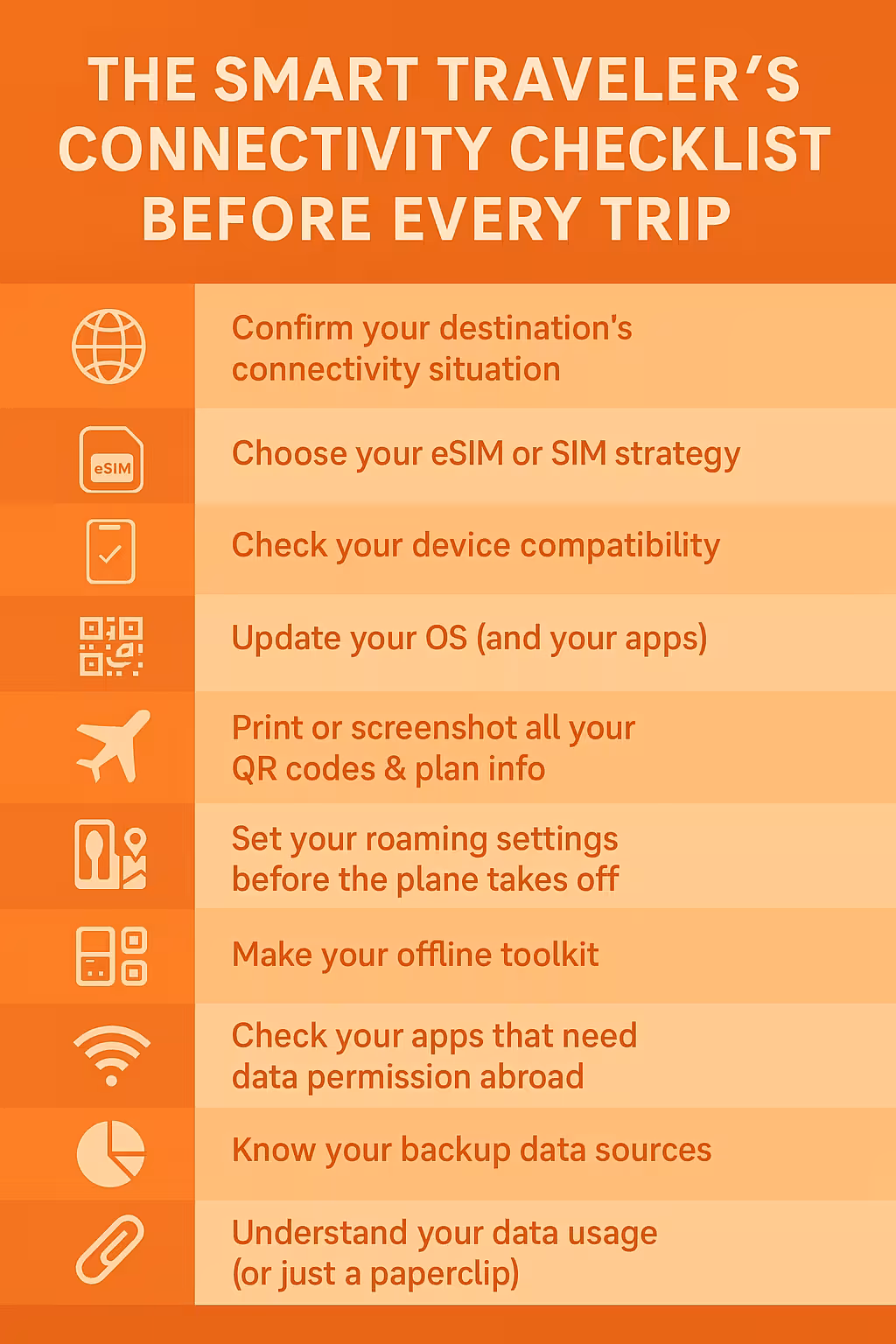 THE SMART TRAVELER'S CONNECTIVITY CHECKLIST BEFORE EVERY TRIP

Confirm your destination's connectivity situation

eSIM

Choose your eSIM or SIM strategy

Check your device compatibility

Update your OS (and your apps)

Print or screenshot all your QR codes & plan info

Set your roaming settings before the plane takes off

Make your offline toolkit

Check your apps that need data permission abroad

Know your backup data sources

Understand your data usage (or just a paperclip)